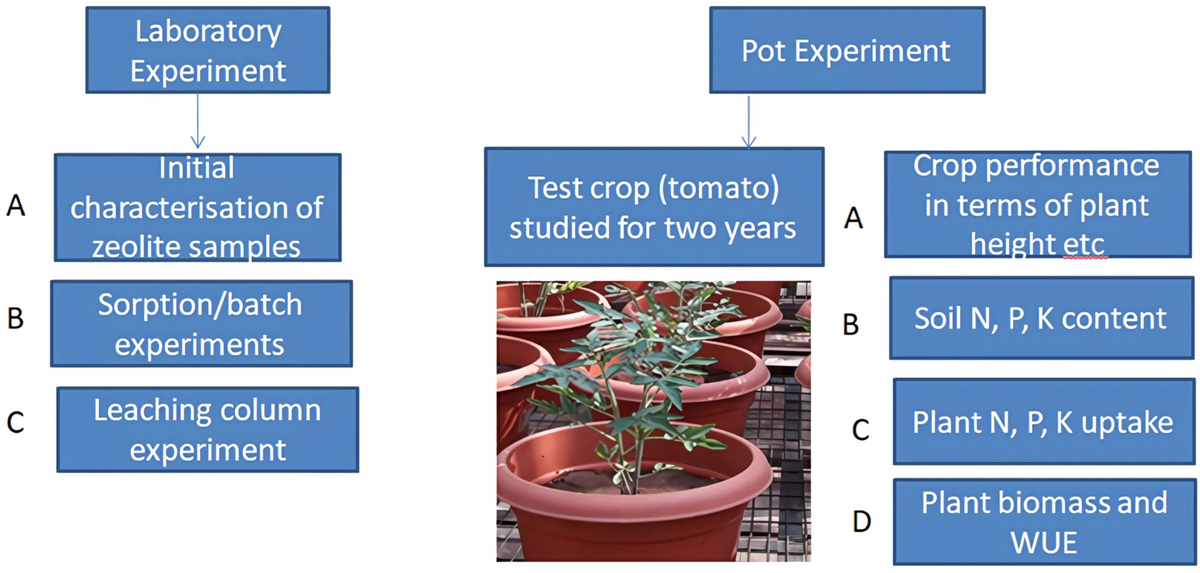 Laboratory Experiment

A Initial characterisation of zeolite samples

B Sorption/batch experiments

C Leaching column experiment

Pot Experiment

Test crop (tomato) studied for two years

A Crop performance in terms of plant height etc

B Soil N, P, K content

C Plant N, P, K uptake

D Plant biomass and WUE